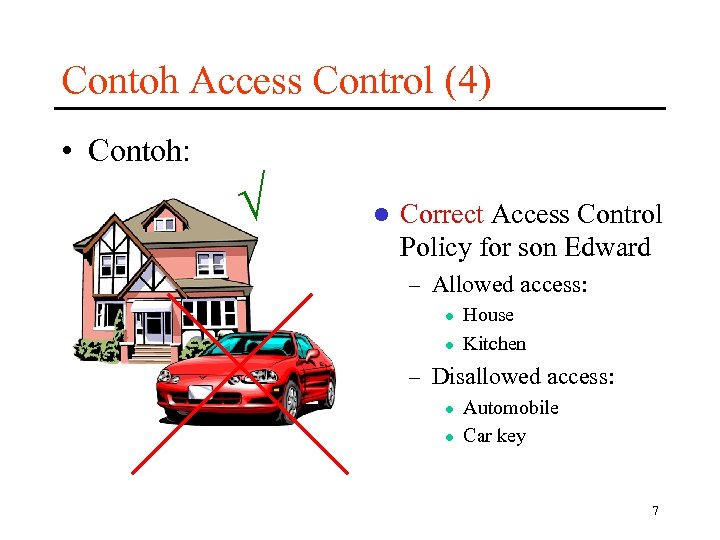 Contoh Access Control (4)

• Contoh:

√

● Correct Access Control Policy for son Edward

– Allowed access:

● House

● Kitchen

– Disallowed access:

● Automobile

● Car key

7